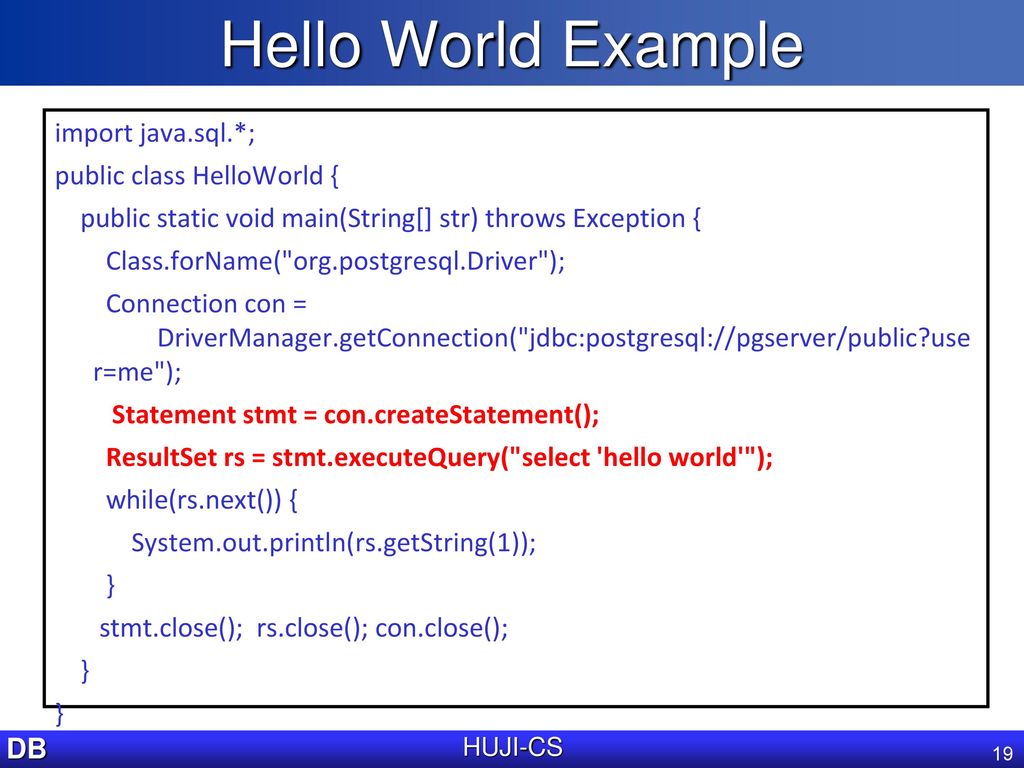 Hello World Example

import java.sql.*;
public class HelloWorld {
public static void main(String[] str) throws Exception {
Class.forName("org.postgresql.Driver");
Connection con = DriverManager.getConnection("jdbc:postgresql://pgserver/public?user=me");
Statement stmt = con.createStatement();
ResultSet rs = stmt.executeQuery("select 'hello world'");
while(rs.next()) {
System.out.println(rs.getString(1));
}
stmt.close(); rs.close(); con.close();
}
}

DB
HUJI-CS
19